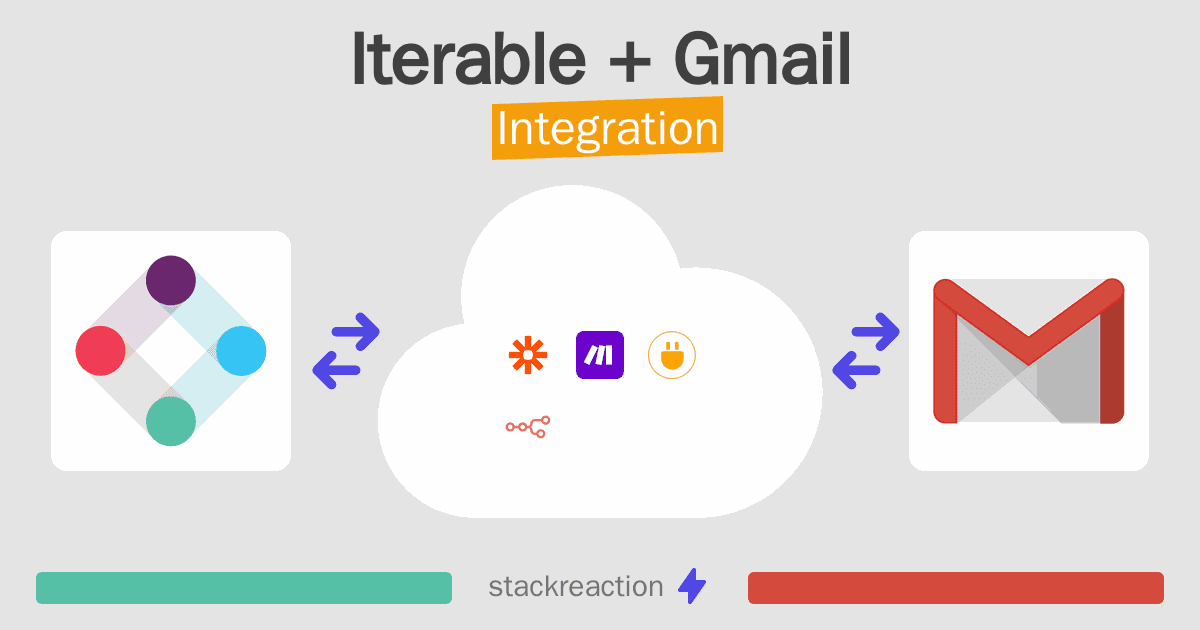 Iterable + Gmail
Integration

stackreaction